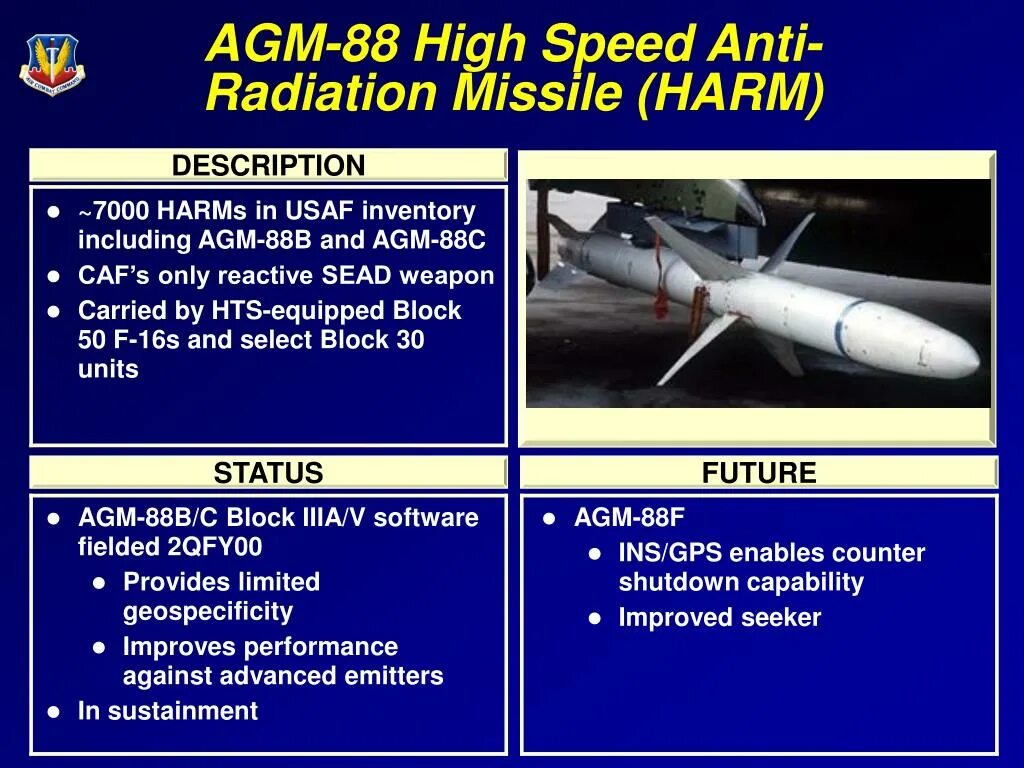 AIR COMBAT COMMAND

AGM-88 High Speed Anti-Radiation Missile (HARM)

DESCRIPTION

- ~7000 HARMs in USAF inventory including AGM-88B and AGM-88C
- CAF's only reactive SEAD weapon
- Carried by HTS-equipped Block 50 F-16s and select Block 30 units

STATUS

- AGM-88B/C Block IIIA/V software fielded 2QFY00
  - Provides limited geospecificity
  - Improves performance against advanced emitters
- In sustainment

FUTURE

- AGM-88F
  - INS/GPS enables counter shutdown capability
  - Improved seeker